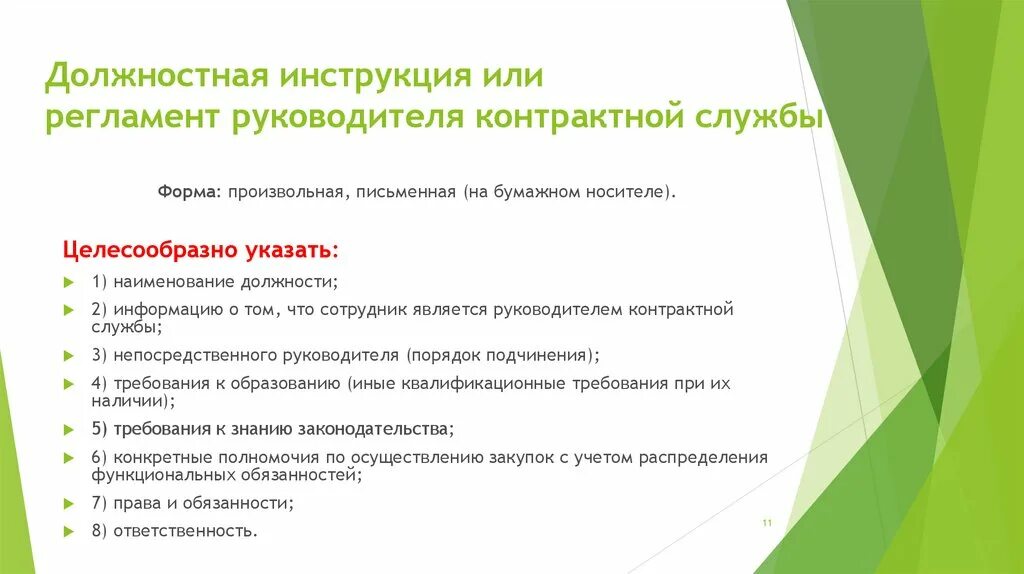 Должностная инструкция или регламент руководителя контрактной службы

Форма: произвольная, письменная (на бумажном носителе).

Целесообразно указать:

1) наименование должности;

2) информацию о том, что сотрудник является руководителем контрактной службы;

3) непосредственного руководителя (порядок подчинения);

4) требования к образованию (иные квалификационные требования при их наличии);

5) требования к знанию законодательства;

6) конкретные полномочия по осуществлению закупок с учетом распределения функциональных обязанностей;

7) права и обязанности;

8) ответственность.

11